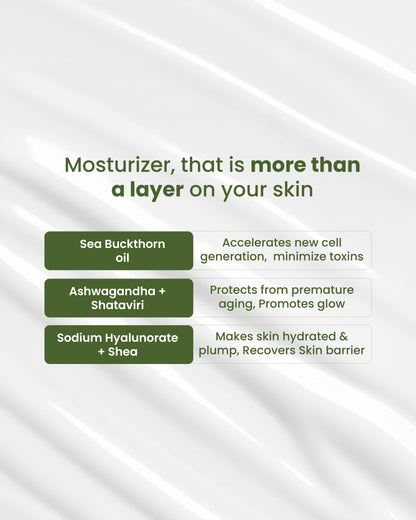 Mosturizer, that is more than a layer on your skin

| Sea Buckthorn oil | Accelerates new cell generation, minimize toxins |
|---|---|
| Ashwagandha + Shataviri | Protects from premature aging, Promotes glow |
| Sodium Hyalunorate + Shea | Makes skin hydrated & plump, Recovers Skin barrier |